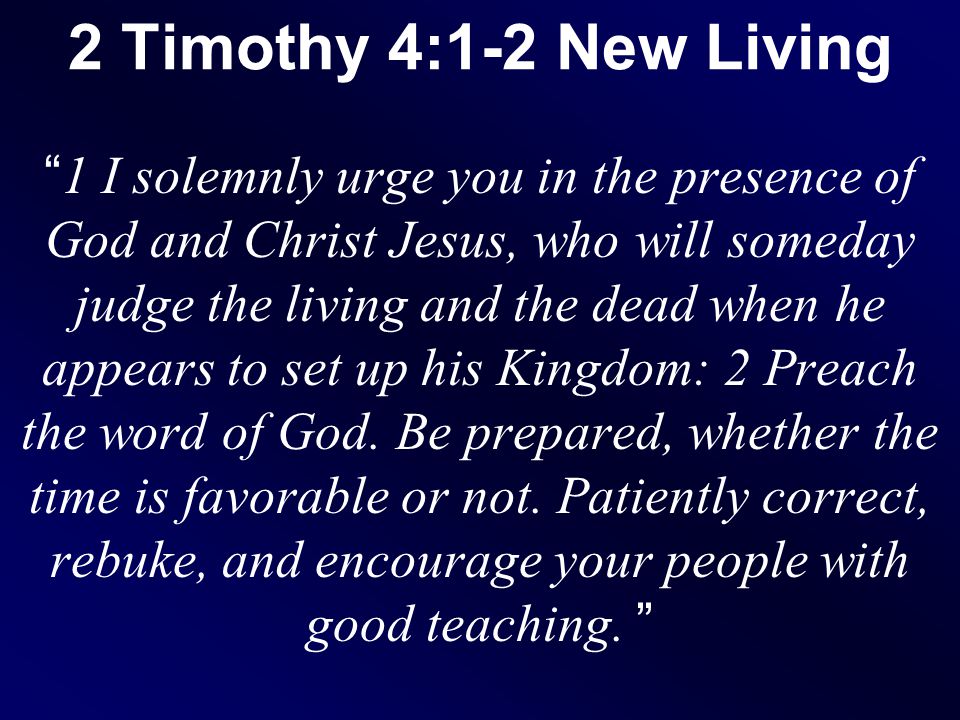 2 Timothy 4:1-2 New Living

“1 I solemnly urge you in the presence of God and Christ Jesus, who will someday judge the living and the dead when he appears to set up his Kingdom: 2 Preach the word of God. Be prepared, whether the time is favorable or not. Patiently correct, rebuke, and encourage your people with good teaching.”